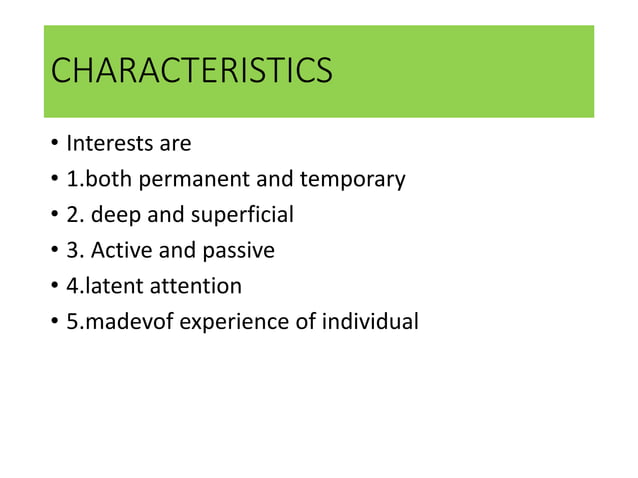 CHARACTERISTICS

• Interests are
• 1.both permanent and temporary
• 2. deep and superficial
• 3. Active and passive
• 4.latent attention
• 5.madevof experience of individual